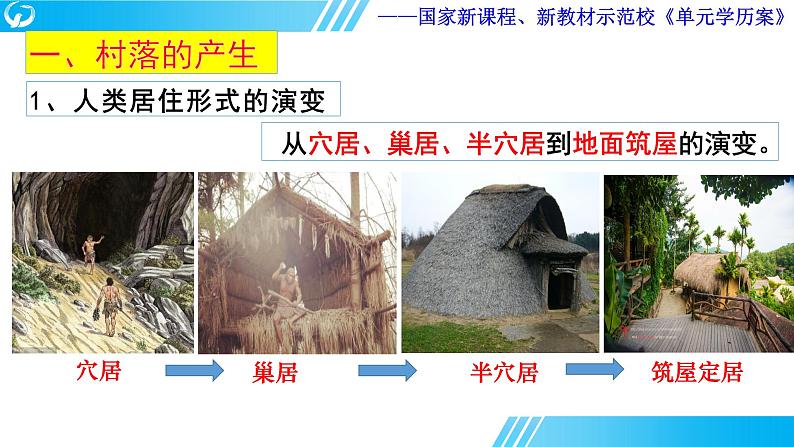 ——国家新课程、新教材示范校《单元学历案》

一、村落的产生

1、人类居住形式的演变

从穴居、巢居、半穴居到地面筑屋的演变。

穴居

巢居

半穴居

筑屋定居